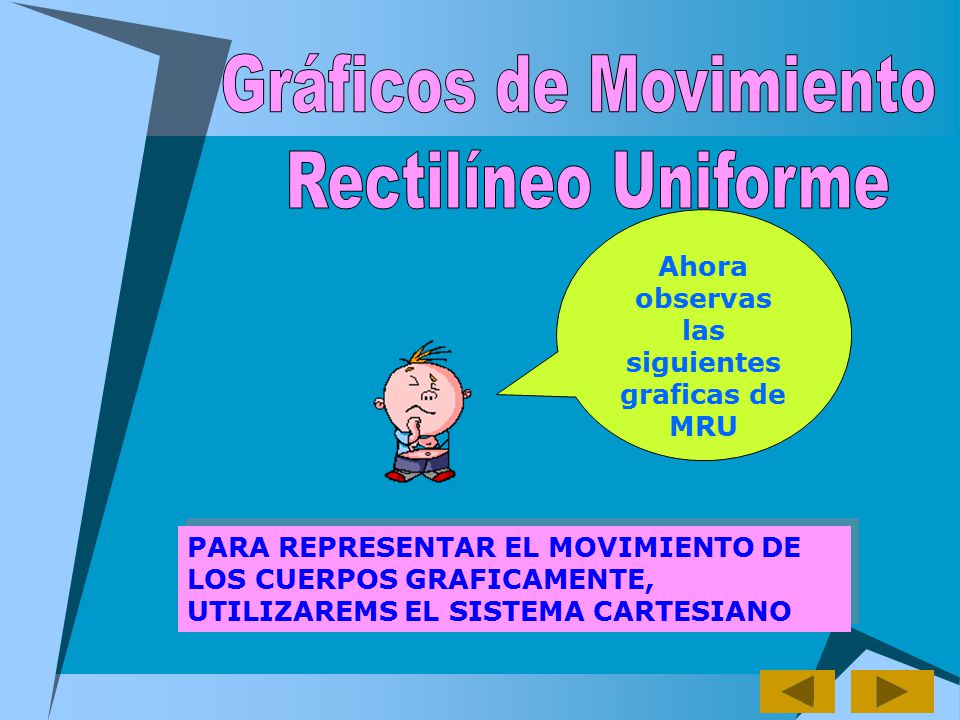 Gráficos de Movimiento Rectilíneo Uniforme

Ahora observas las siguientes graficas de MRU

PARA REPRESENTAR EL MOVIMIENTO DE LOS CUERPOS GRAFICAMENTE, UTILIZAREMS EL SISTEMA CARTESIANO